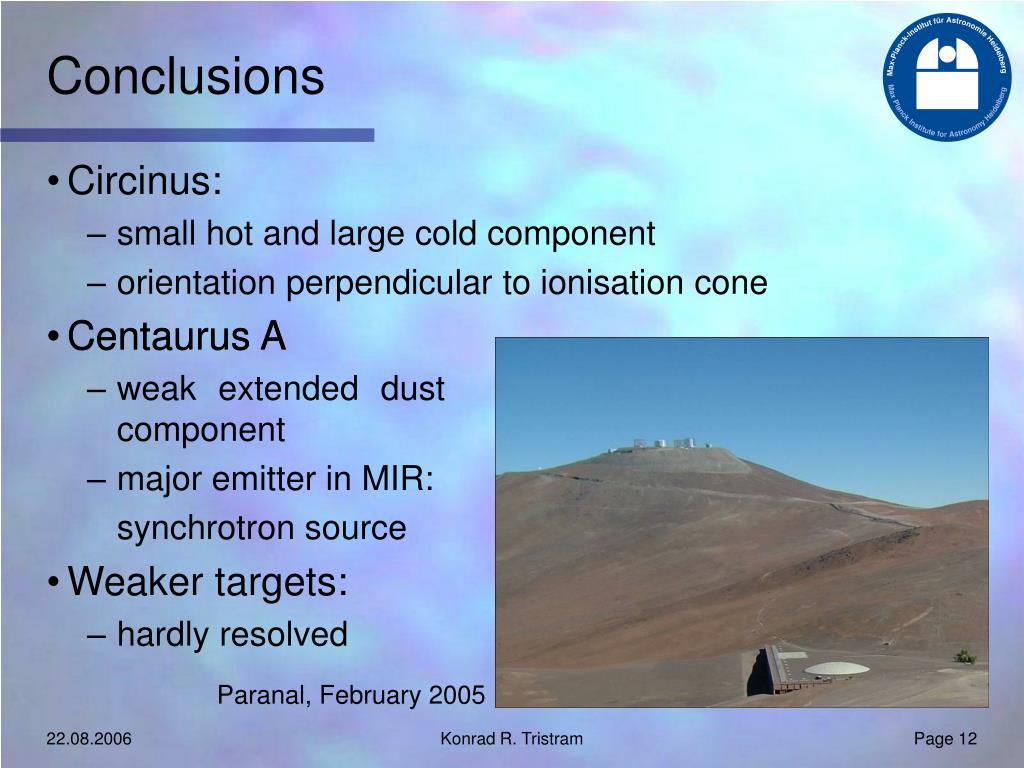 Conclusions

Max-Planck-Institut für Astronomie Heidelberg
Max Planck Institute for Astronomy Heidelberg

• Circinus:
– small hot and large cold component
– orientation perpendicular to ionisation cone

• Centaurus A
– weak extended dust component
– major emitter in MIR:
synchrotron source

• Weaker targets:
– hardly resolved

Paranal, February 2005

22.08.2006

Konrad R. Tristram

Page 12